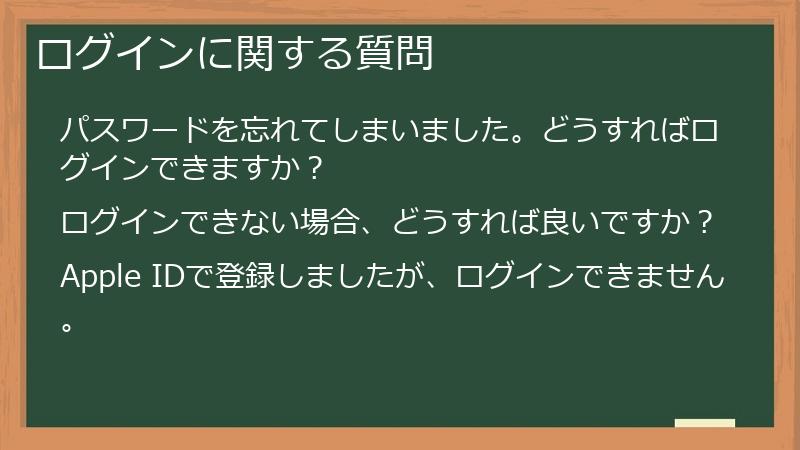 ログインに関する質問

パスワードを忘れてしまいました。どうすればログインできますか？

ログインできない場合、どうすれば良いですか？

Apple IDで登録しましたが、ログインできません。